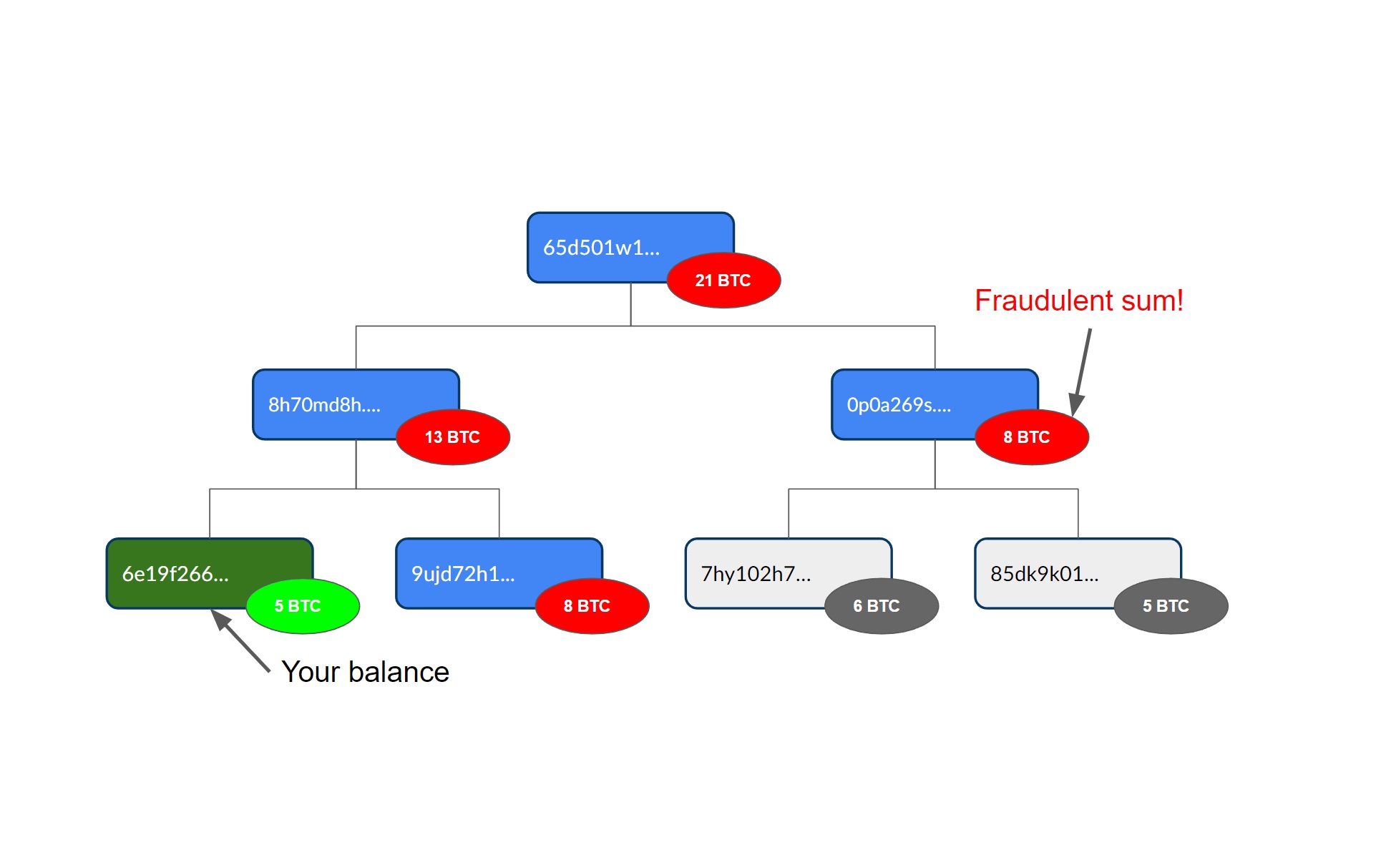 65d501w1...
21 BTC

Fraudulent sum!

8h70md8h....
13 BTC

0p0a269s....
8 BTC

6e19f266...
5 BTC

9ujd72h1...
8 BTC

7hy102h7...
6 BTC

85dk9k01...
5 BTC

Your balance